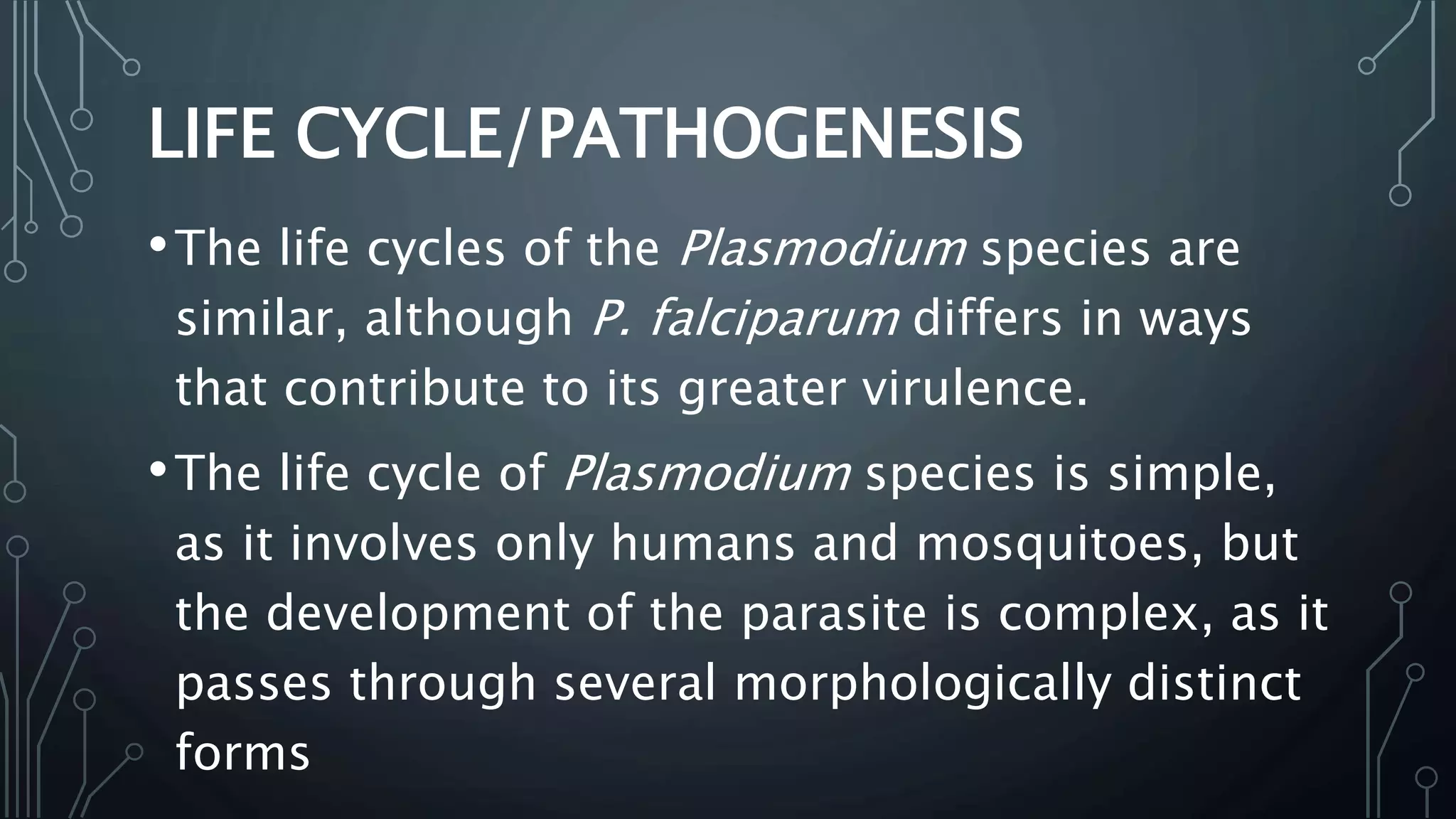 LIFE CYCLE/PATHOGENESIS

• The life cycles of the Plasmodium species are similar, although P. falciparum differs in ways that contribute to its greater virulence.

• The life cycle of Plasmodium species is simple, as it involves only humans and mosquitoes, but the development of the parasite is complex, as it passes through several morphologically distinct forms